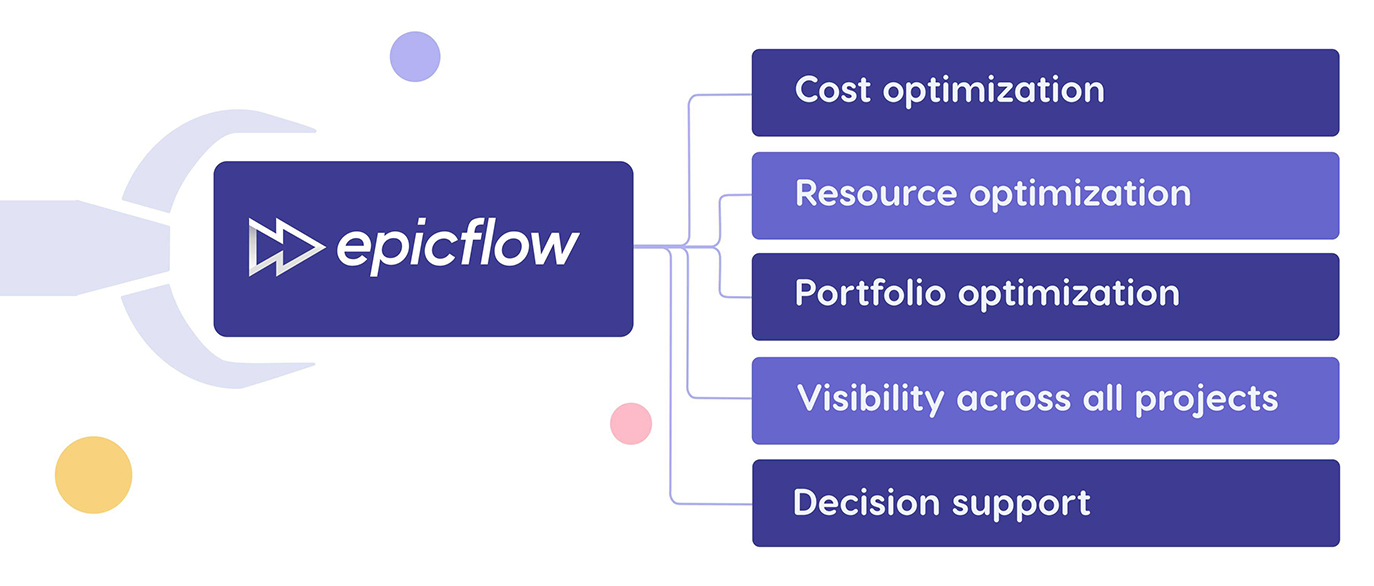 epicflow

Cost optimization

Resource optimization

Portfolio optimization

Visibility across all projects

Decision support